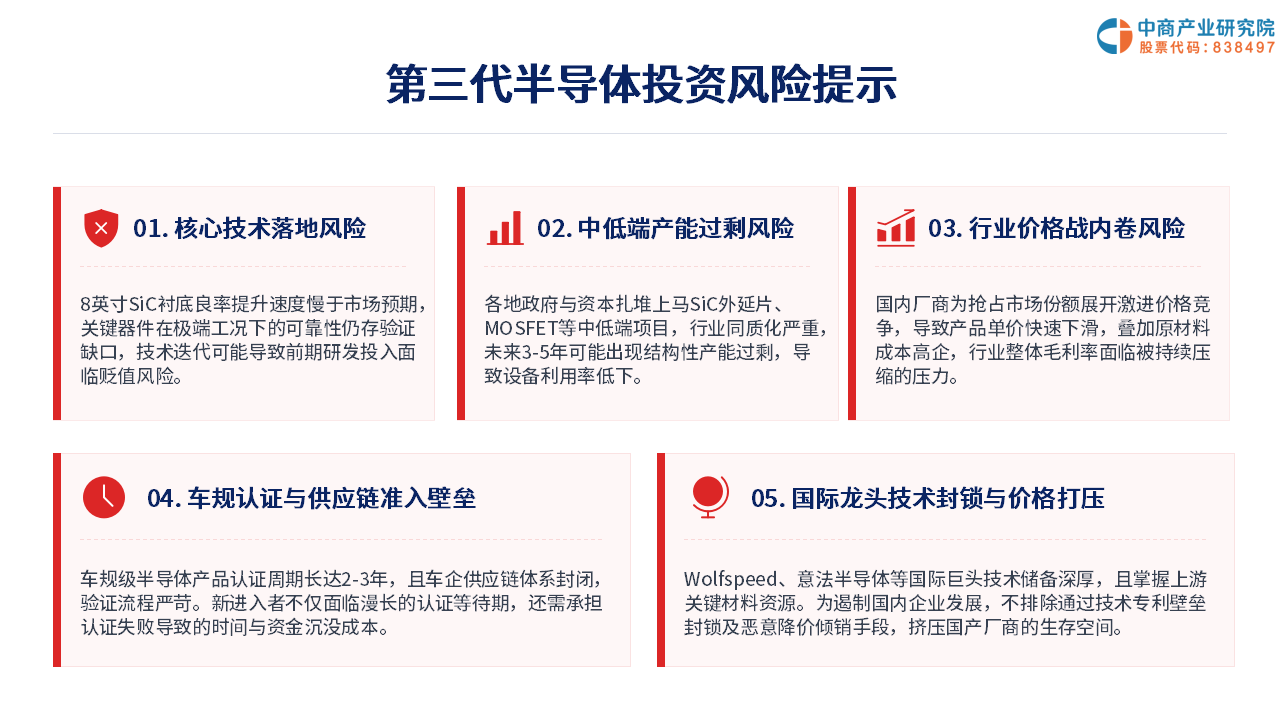 中商产业研究院
股票代码：838497

第三代半导体投资风险提示

01. 核心技术落地风险

8英寸SiC衬底良率提升速度慢于市场预期，关键器件在极端工况下的可靠性仍存验证缺口，技术迭代可能导致前期研发投入面临贬值风险。

02. 中低端产能过剩风险

各地政府与资本扎堆上马SiC外延片、MOSFET等中低端项目，行业同质化严重，未来3-5年可能出现结构性产能过剩，导致设备利用率低下。

03. 行业价格战内卷风险

国内厂商为抢占市场份额展开激进价格竞争，导致产品单价快速下滑，叠加原材料成本高企，行业整体毛利率面临被持续压缩的压力。

04. 车规认证与供应链准入壁垒

车规级半导体产品认证周期长达2-3年，且车企供应链体系封闭，验证流程严苛。新进入者不仅面临漫长的认证等待期，还需承担认证失败导致的时间与资金沉没成本。

05. 国际龙头技术封锁与价格打压

Wolfspeed、意法半导体等国际巨头技术储备深厚，且掌握上游关键材料资源。为遏制国内企业发展，不排除通过技术专利壁垒封锁及恶意降价倾销手段，挤压国产厂商的生存空间。